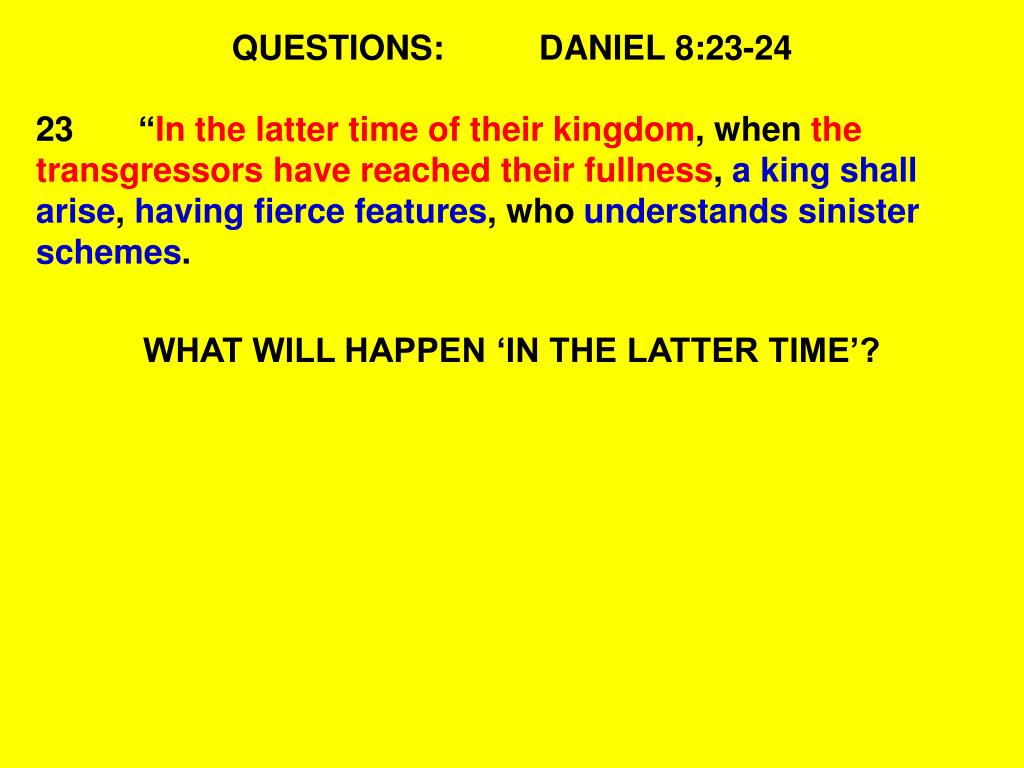 QUESTIONS: DANIEL 8:23-24

23 “In the latter time of their kingdom, when the transgressors have reached their fullness, a king shall arise, having fierce features, who understands sinister schemes.

WHAT WILL HAPPEN ‘IN THE LATTER TIME’?